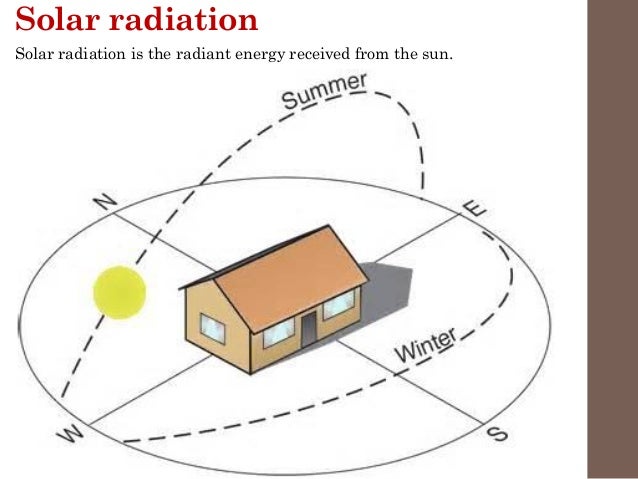 Solar radiation

Solar radiation is the radiant energy received from the sun.

Summer

N

E

Winter

W

S